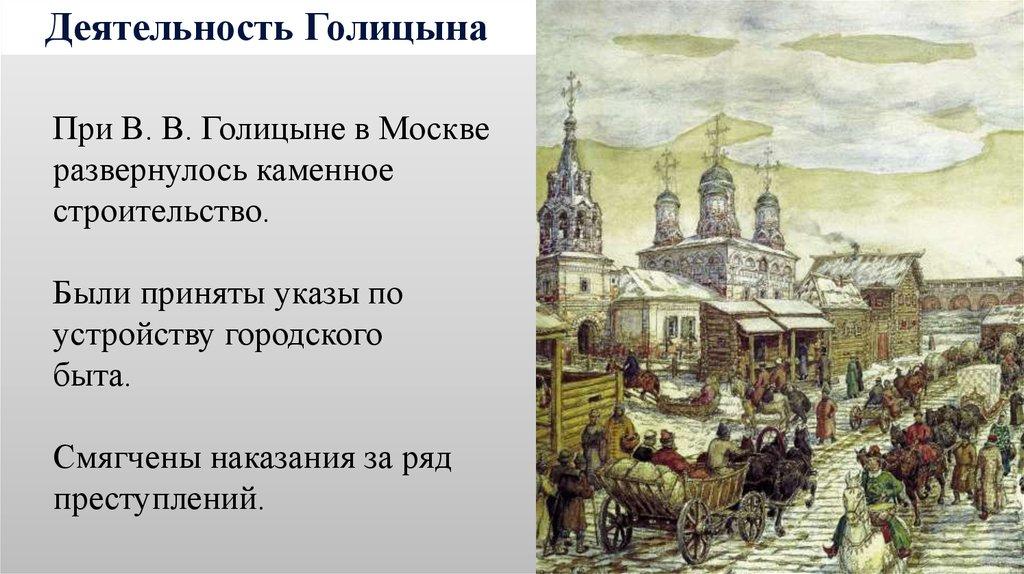 Деятельность Голицына

При В. В. Голицыне в Москве развернулось каменное строительство.

Были приняты указы по устройству городского быта.

Смягчены наказания за ряд преступлений.